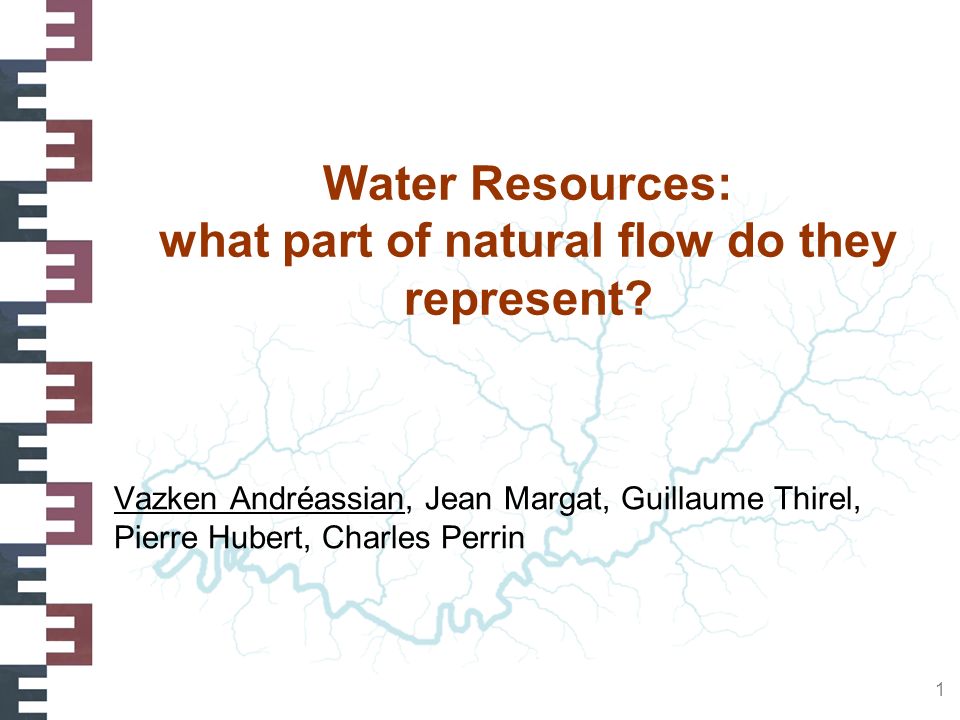 Water Resources: what part of natural flow do they represent?

Vazken Andréassian, Jean Margat, Guillaume Thirel, Pierre Hubert, Charles Perrin

1